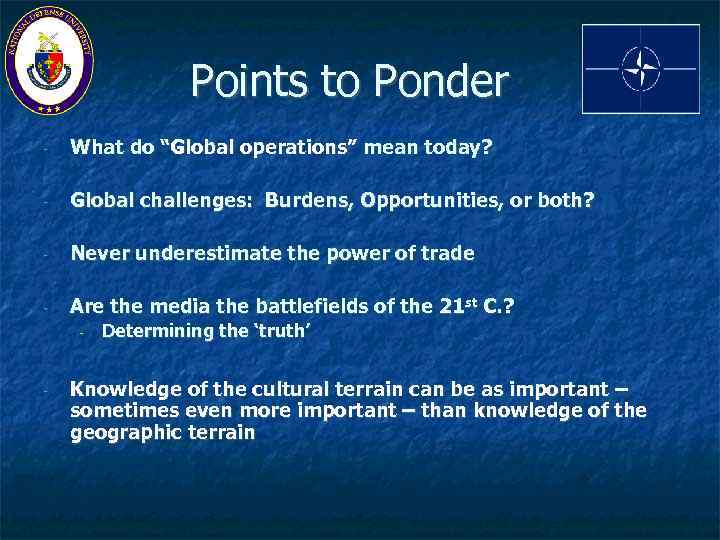 NATIONAL DEFENSE UNIVERSITY

Points to Ponder

- What do “Global operations” mean today?

- Global challenges: Burdens, Opportunities, or both?

- Never underestimate the power of trade

- Are the media the battlefields of the 21$^{st}$ C.?
  - Determining the ‘truth’

- Knowledge of the cultural terrain can be as important – sometimes even more important – than knowledge of the geographic terrain